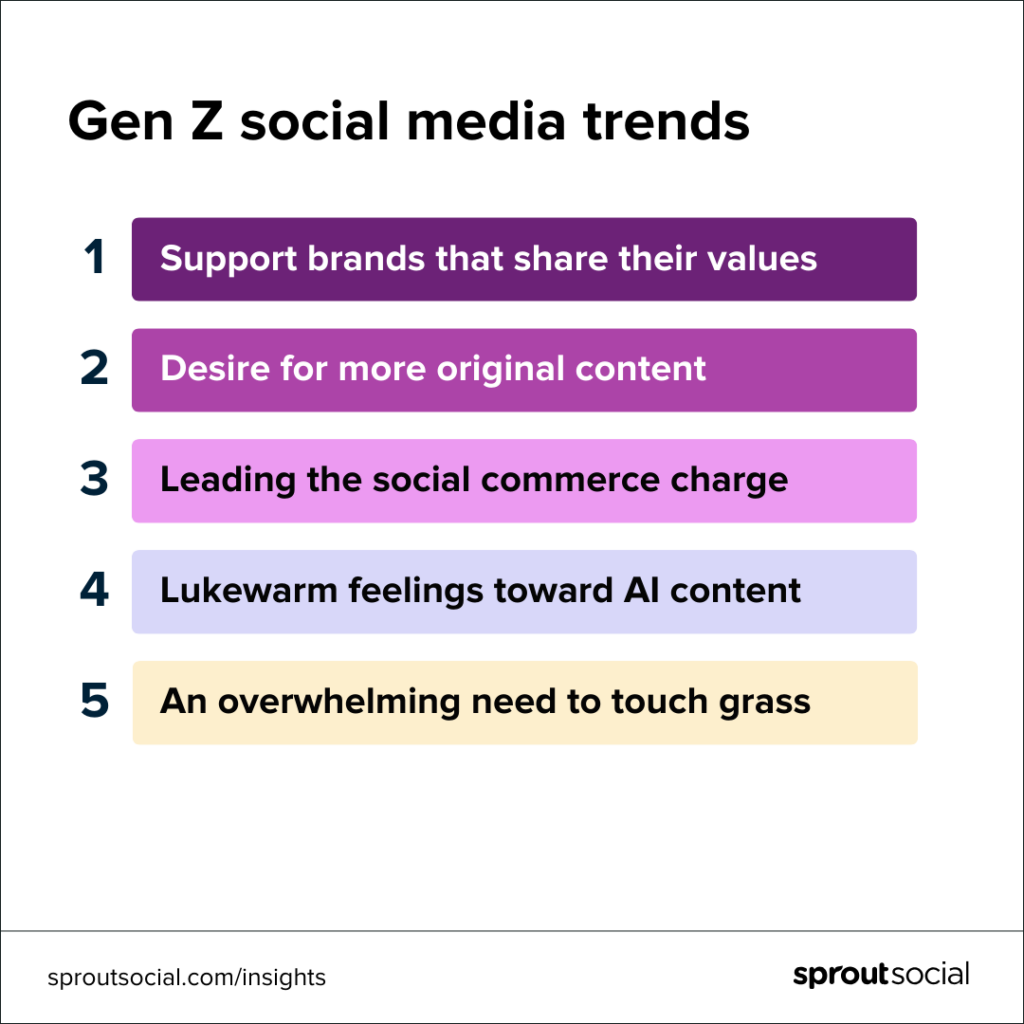 Gen Z social media trends

1 Support brands that share their values

2 Desire for more original content

3 Leading the social commerce charge

4 Lukewarm feelings toward AI content

5 An overwhelming need to touch grass

sproutsocial.com/insights

sproutsocial